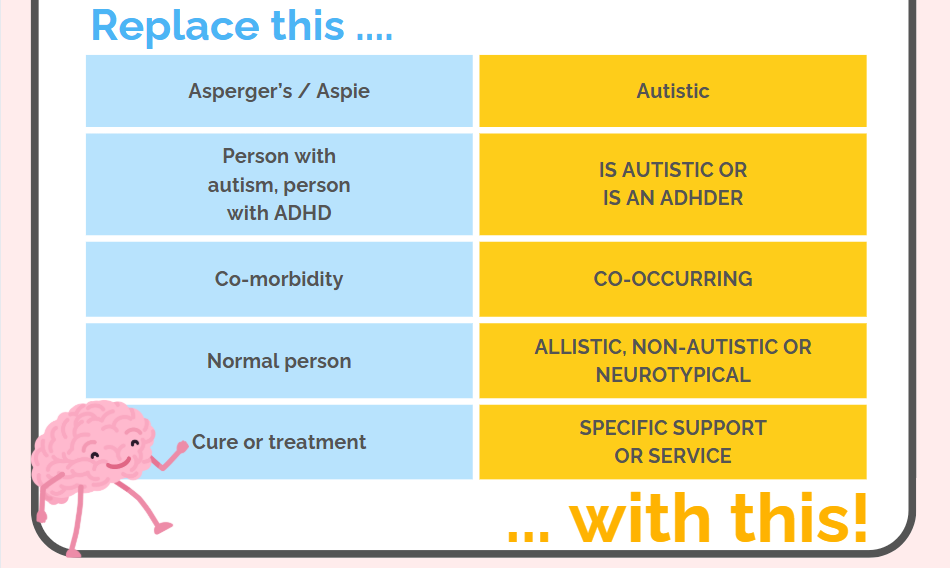 Replace this ....

| Asperger's / Aspie | Autistic |
|---|---|
| Person with autism, person with ADHD | IS AUTISTIC OR IS AN ADHDER |
| Co-morbidity | CO-OCCURRING |
| Normal person | ALLISTIC, NON-AUTISTIC OR NEUROTYPICAL |
| Cure or treatment | SPECIFIC SUPPORT OR SERVICE |

... with this!